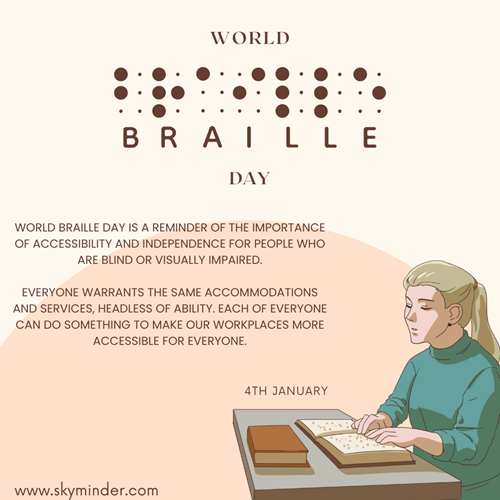 WORLD

BRAILLE

DAY

WORLD BRAILLE DAY IS A REMINDER OF THE IMPORTANCE OF ACCESSIBILITY AND INDEPENDENCE FOR PEOPLE WHO ARE BLIND OR VISUALLY IMPAIRED.

EVERYONE WARRANTS THE SAME ACCOMMODATIONS AND SERVICES, HEADLESS OF ABILITY. EACH OF EVERYONE CAN DO SOMETHING TO MAKE OUR WORKPLACES MORE ACCESSIBLE FOR EVERYONE.

4TH JANUARY

www.skyminder.com